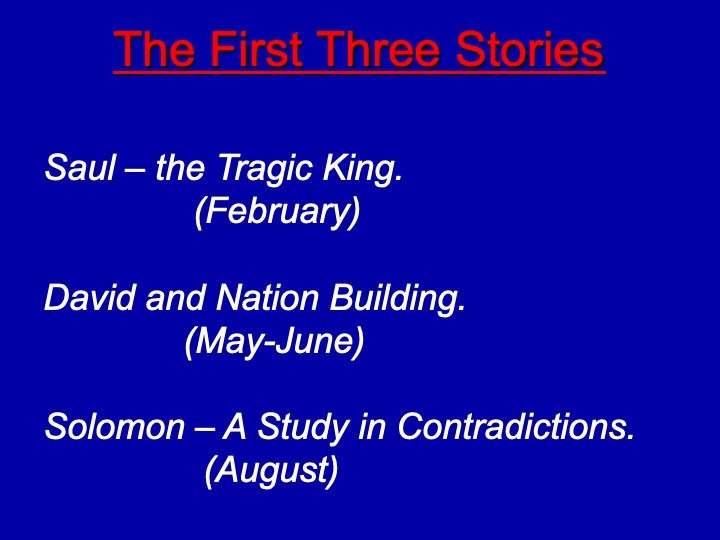 The First Three Stories

Saul – the Tragic King.
(February)

David and Nation Building.
(May-June)

Solomon – A Study in Contradictions.
(August)